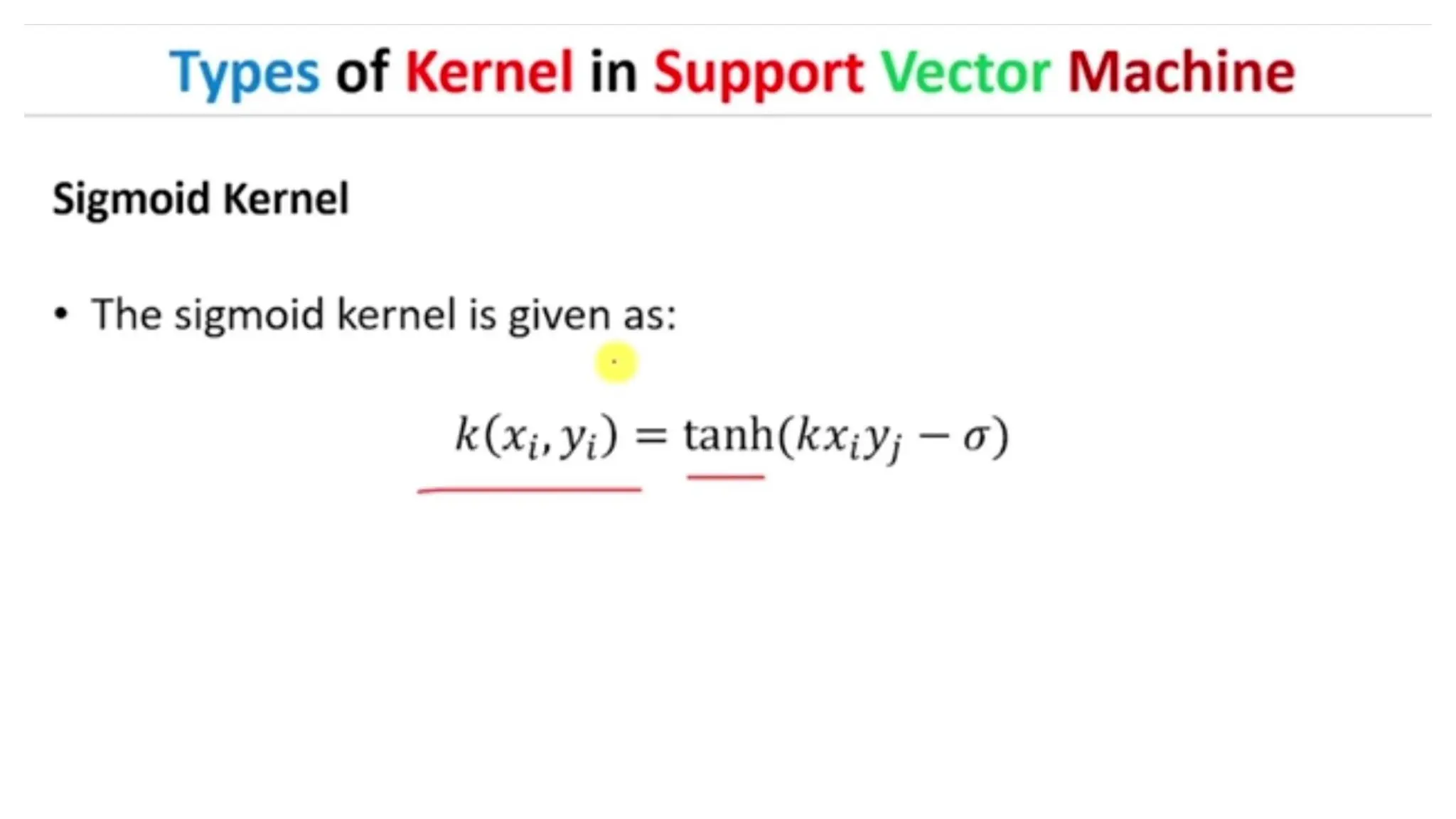 Types of Kernel in Support Vector Machine

Sigmoid Kernel

• The sigmoid kernel is given as:

$k(x_i, y_i) = \tanh(kx_iy_j - \sigma)$